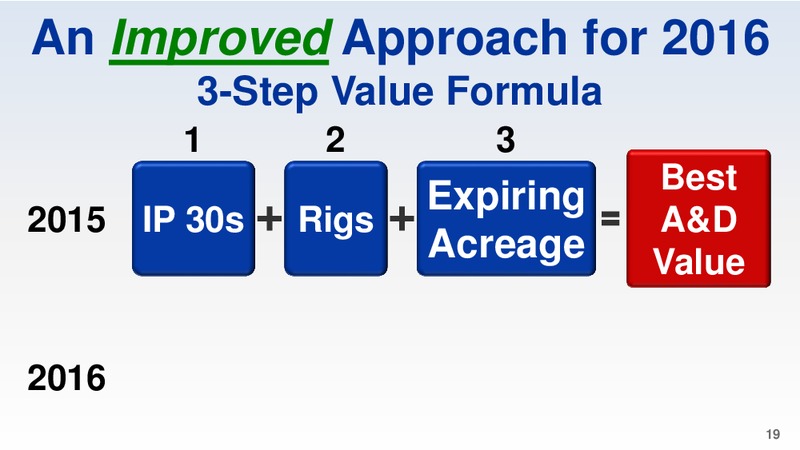 An Improved Approach for 2016
3-Step Value Formula

1 2 3

2015 IP 30s + Rigs + Expiring Acreage = Best A&D Value

2016

19